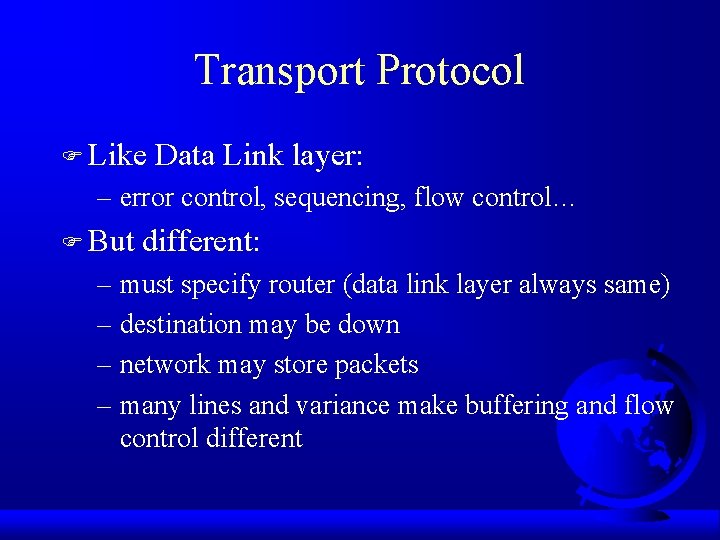 Transport Protocol

☞ Like Data Link layer:
– error control, sequencing, flow control…

☞ But different:
– must specify router (data link layer always same)
– destination may be down
– network may store packets
– many lines and variance make buffering and flow control different